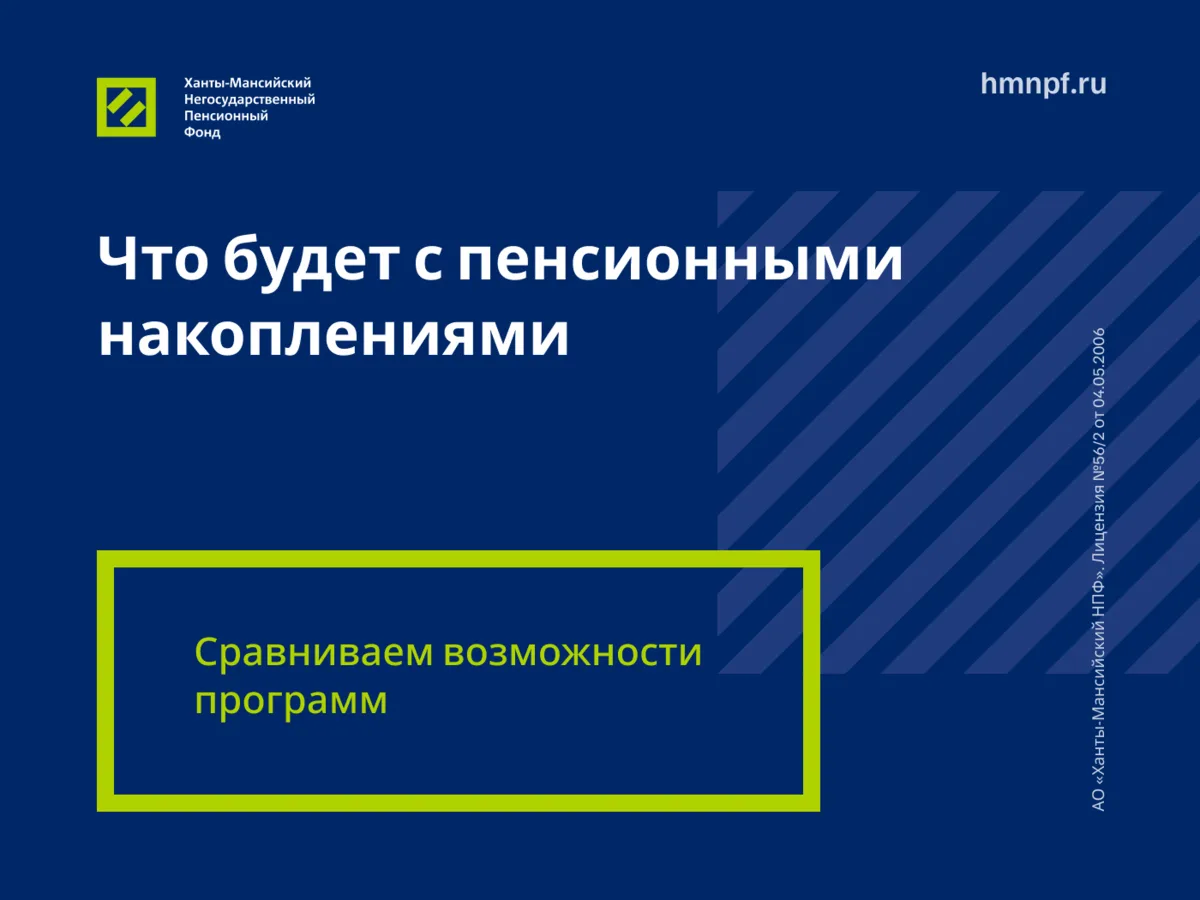 Ханты-Мансийский Негосударственный Пенсионный Фонд

hmnpf.ru

Что будет с пенсионными накоплениями

Сравниваем возможности программ

АО «Ханты-Мансийский НПФ». Лицензия №56/2 от 04.05.2006